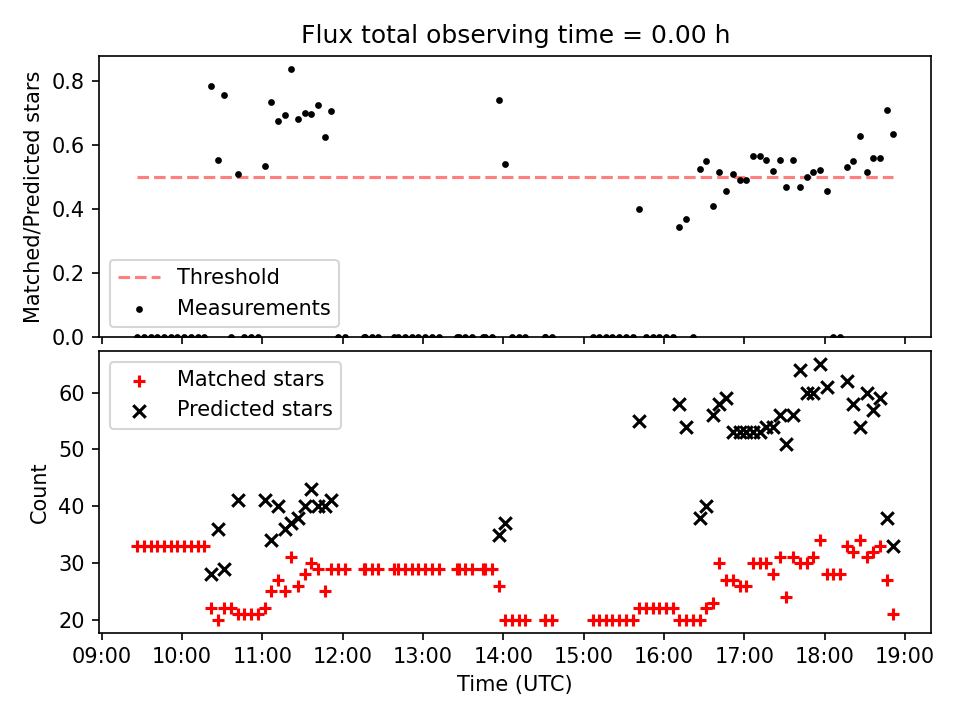 Flux total observing time = 0.00 h

Matched/Predicted stars

0.8
0.6
0.4
0.2
0.0

Threshold
Measurements

Matched stars
Predicted stars

Count

60
50
40
30
20

09:00 10:00 11:00 12:00 13:00 14:00 15:00 16:00 17:00 18:00 19:00

Time (UTC)